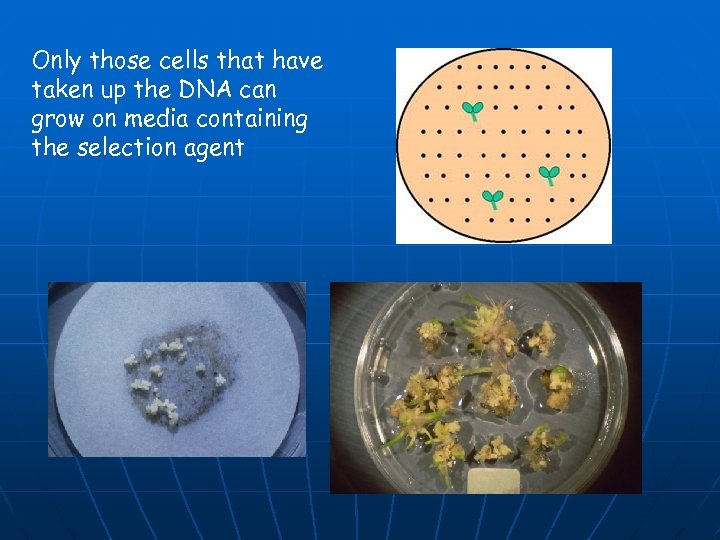 Only those cells that have taken up the DNA can grow on media containing the selection agent